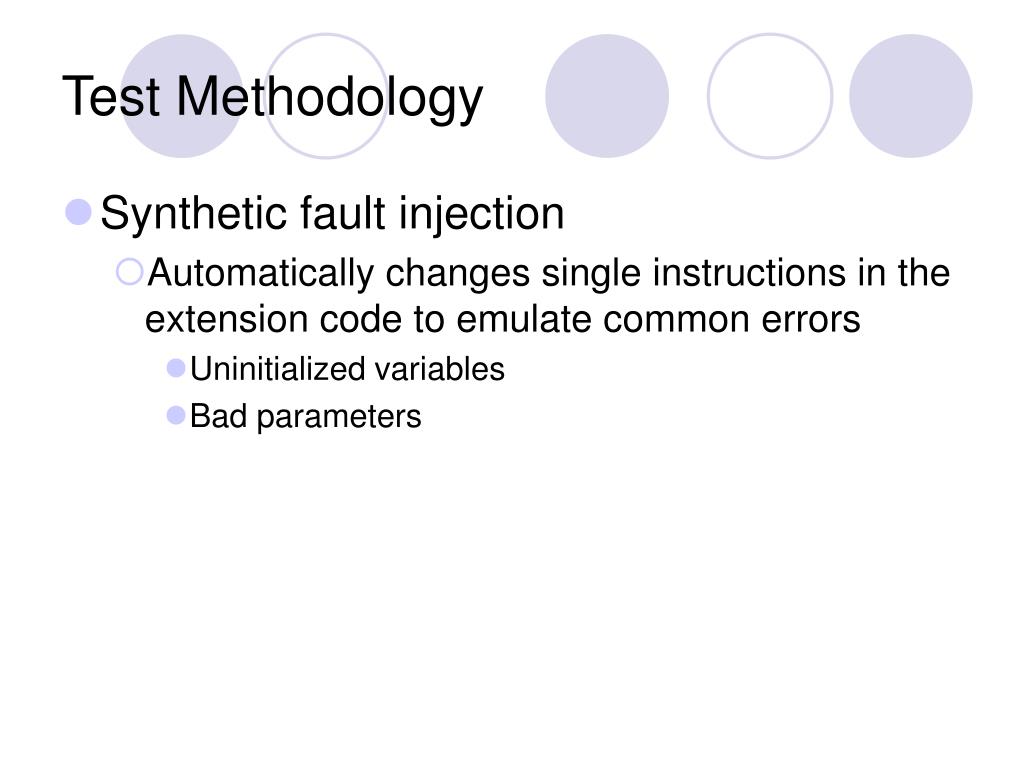 Test Methodology

Synthetic fault injection

Automatically changes single instructions in the extension code to emulate common errors

Uninitialized variables

Bad parameters